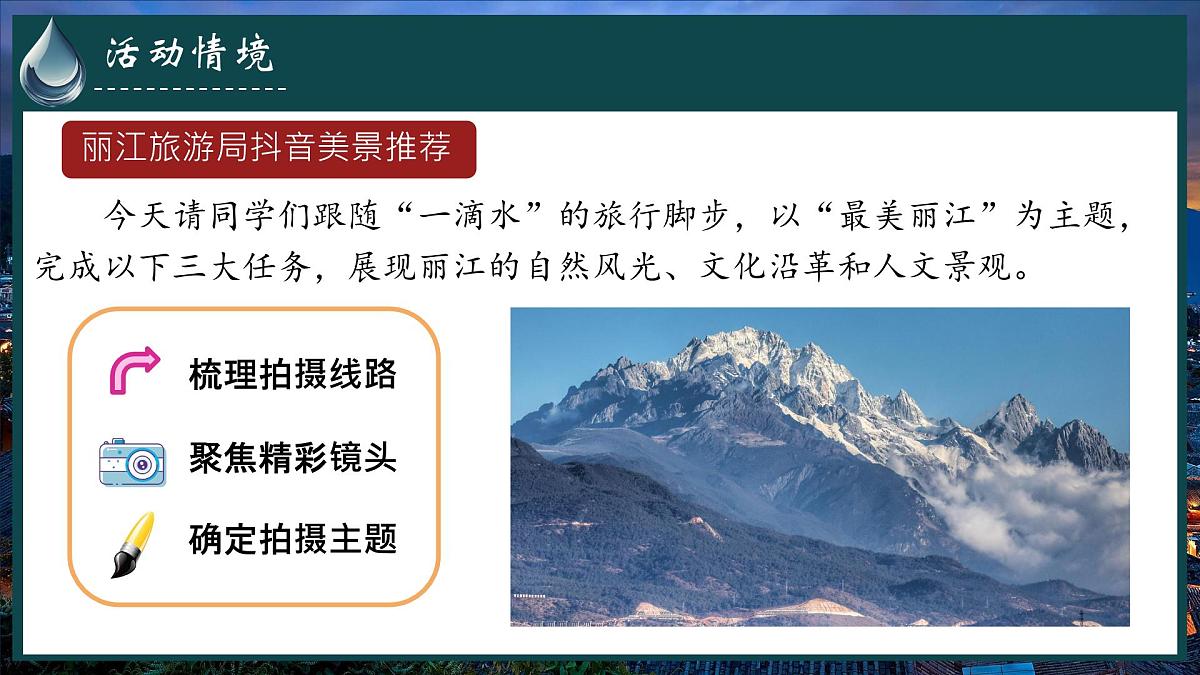 活动情境

丽江旅游局抖音美景推荐

今天请同学们跟随“一滴水”的旅行脚步，以“最美丽江”为主题，完成以下三大任务，展现丽江的自然风光、文化沿革和人文景观。

梳理拍摄线路

聚焦精彩镜头

确定拍摄主题